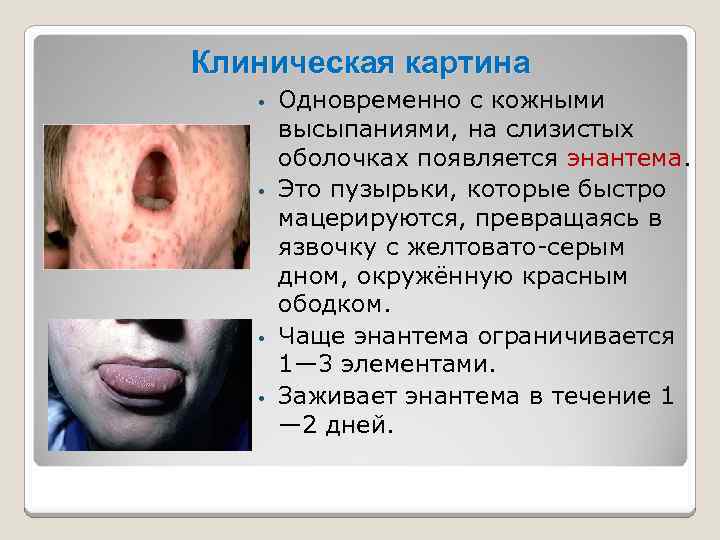 Клиническая картина

• Одновременно с кожными высыпаниями, на слизистых оболочках появляется энантема.
• Это пузырьки, которые быстро мацерируются, превращаясь в язвочку с желтовато-серым дном, окружённую красным ободком.
• Чаще энантема ограничивается 1—3 элементами.
• Заживает энантема в течение 1—2 дней.